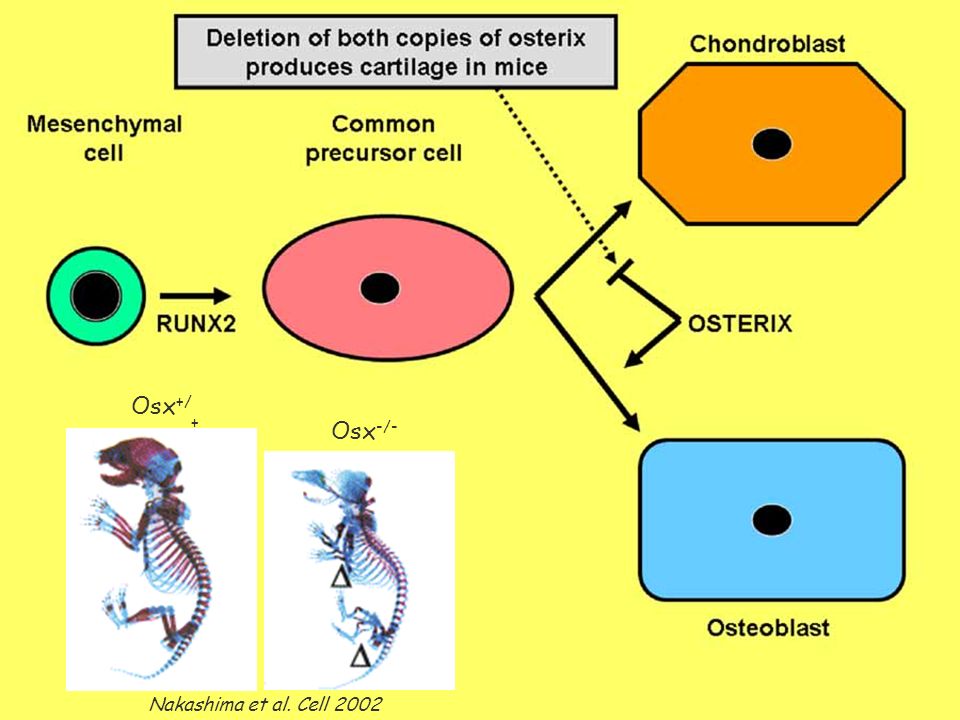 Deletion of both copies of osterix produces cartilage in mice

Chondroblast

Mesenchymal cell

Common precursor cell

RUNX2

OSTERIX

$Osx^{+/+}$

$Osx^{-/-}$

Osteoblast

Nakashima et al. Cell 2002